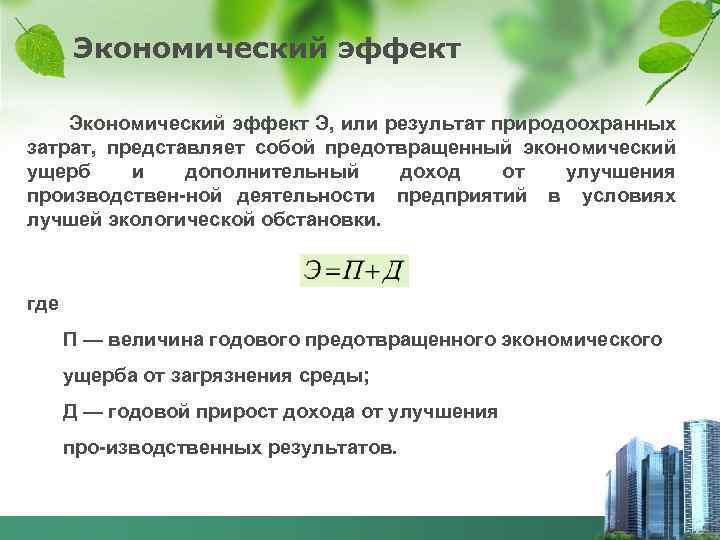 Экономический эффект

Экономический эффект Э, или результат природоохранных затрат, представляет собой предотвращенный экономический ущерб и дополнительный доход от улучшения производствен-ной деятельности предприятий в условиях лучшей экологической обстановки.

$Э = П + Д$

где

П — величина годового предотвращенного экономического ущерба от загрязнения среды;

Д — годовой прирост дохода от улучшения про-изводственных результатов.